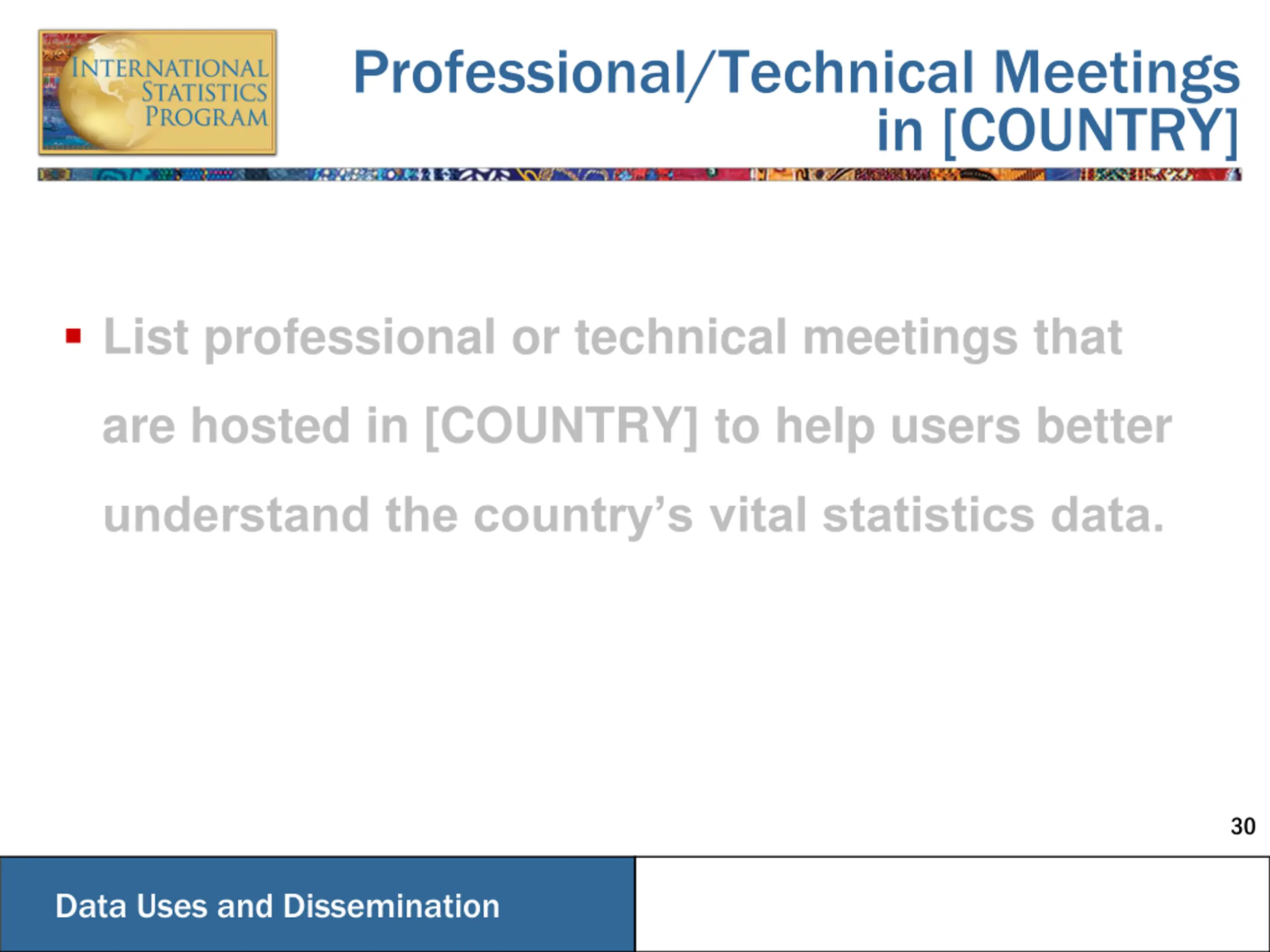 INTERNATIONAL STATISTICS PROGRAM

Professional/Technical Meetings in [COUNTRY]

▪ List professional or technical meetings that are hosted in [COUNTRY] to help users better understand the country's vital statistics data.

30

Data Uses and Dissemination